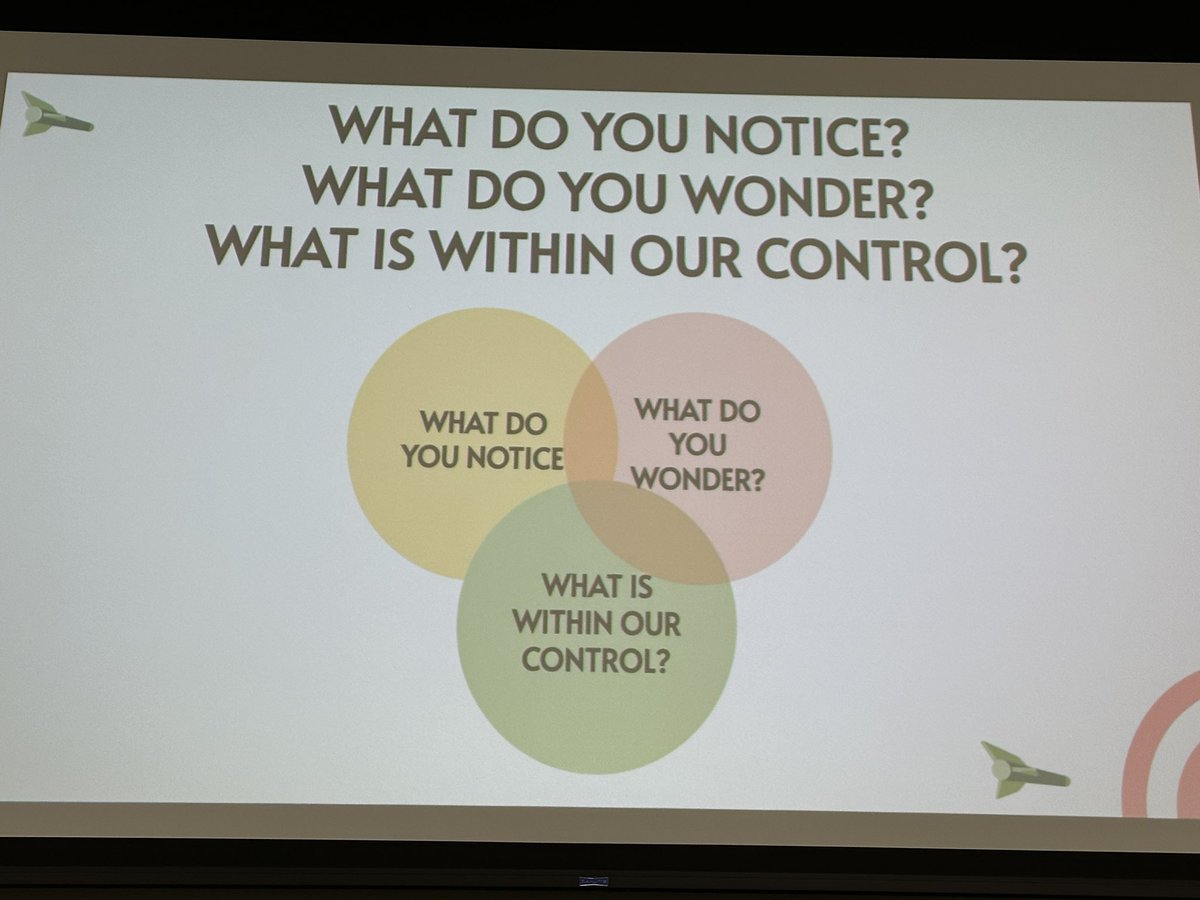 WHAT DO YOU NOTICE?
WHAT DO YOU WONDER?
WHAT IS WITHIN OUR CONTROL?

WHAT DO YOU NOTICE

WHAT DO YOU WONDER?

WHAT IS WITHIN OUR CONTROL?